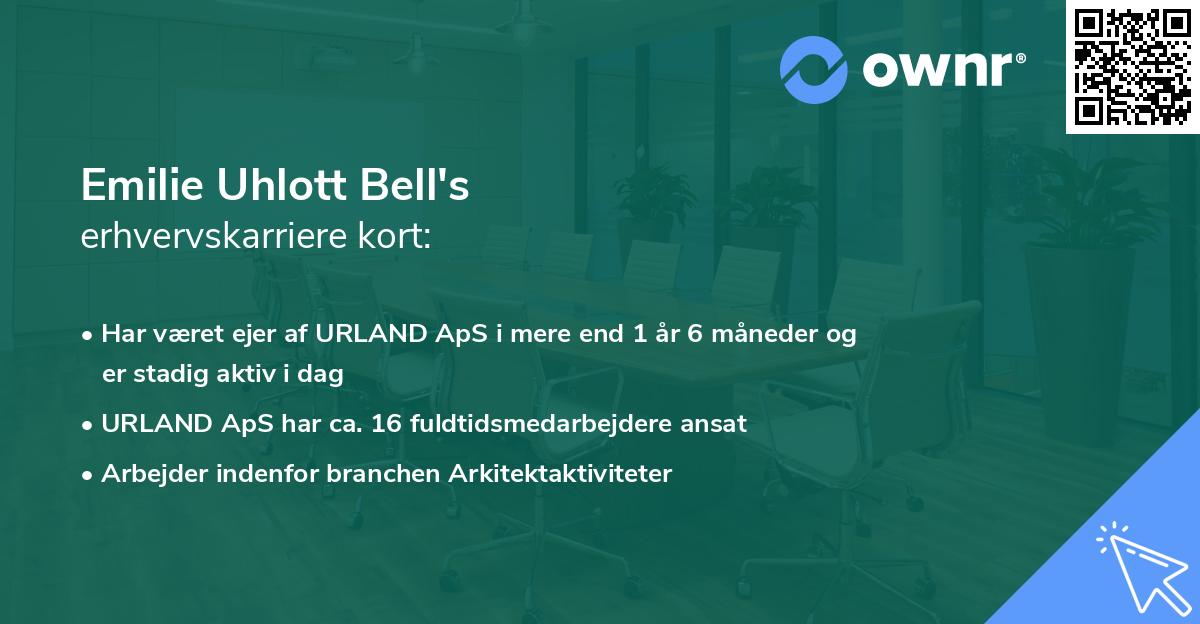 ownr®

Emilie Uhlott Bell's
erhvervskarriere kort:

• Har været ejer af URLAND ApS i mere end 1 år 6 måneder og er stadig aktiv i dag
• URLAND ApS har ca. 16 fuldtidsmedarbejdere ansat
• Arbejder indenfor branchen Arkitektaktiviteter